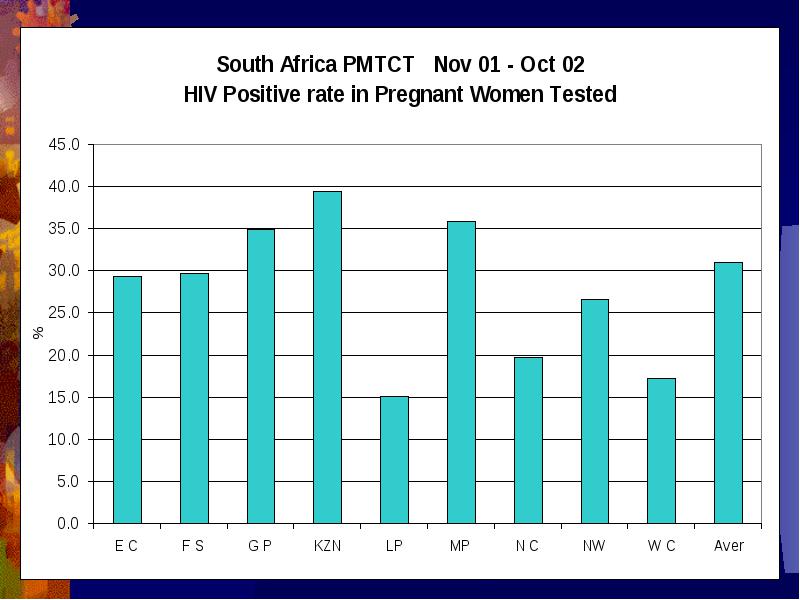 South Africa PMTCT Nov 01 - Oct 02
HIV Positive rate in Pregnant Women Tested

45.0
40.0
35.0
30.0
25.0
20.0
15.0
10.0
5.0
0.0

%

E C
F S
G P
KZN
LP
MP
N C
NW
W C
Aver